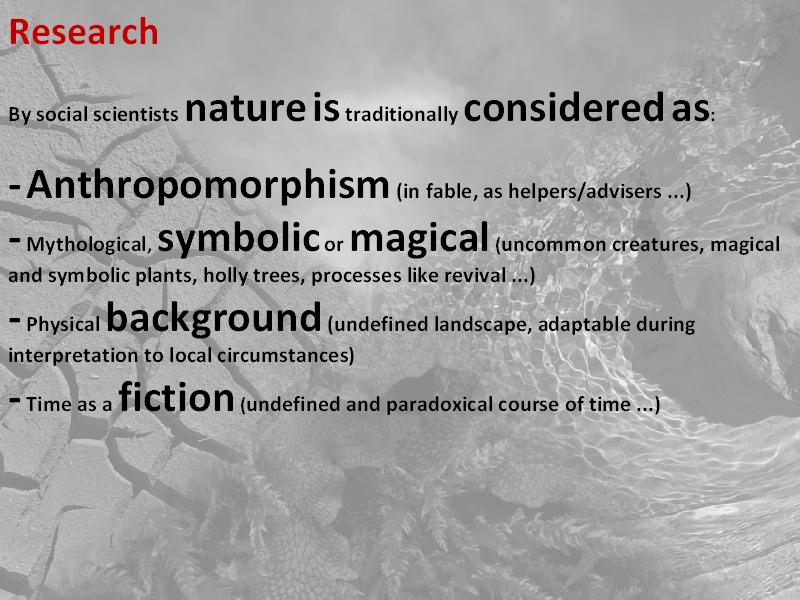 Research

By social scientists nature is traditionally considered as:

- Anthropomorphism (in fable, as helpers/advisers ...)
- Mythological, symbolic or magical (uncommon creatures, magical and symbolic plants, holly trees, processes like revival ...)
- Physical background (undefined landscape, adaptable during interpretation to local circumstances)
- Time as a fiction (undefined and paradoxical course of time ...)